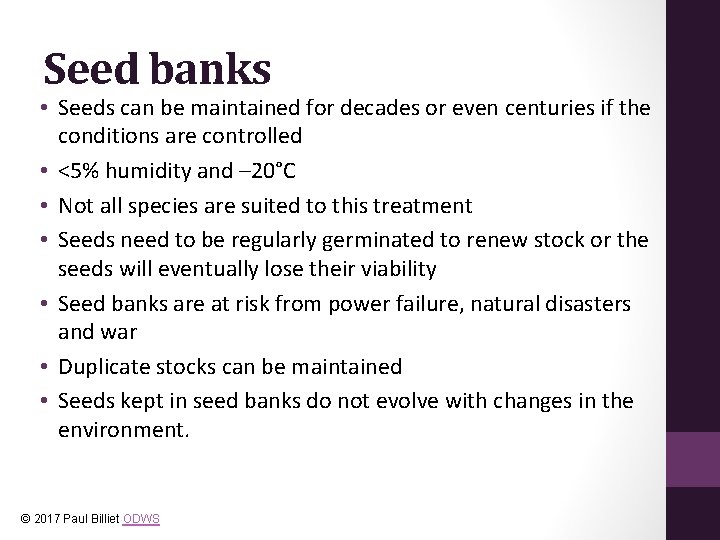 Seed banks

• Seeds can be maintained for decades or even centuries if the conditions are controlled
• <5% humidity and –20°C
• Not all species are suited to this treatment
• Seeds need to be regularly germinated to renew stock or the seeds will eventually lose their viability
• Seed banks are at risk from power failure, natural disasters and war
• Duplicate stocks can be maintained
• Seeds kept in seed banks do not evolve with changes in the environment.

© 2017 Paul Billiet ODWS